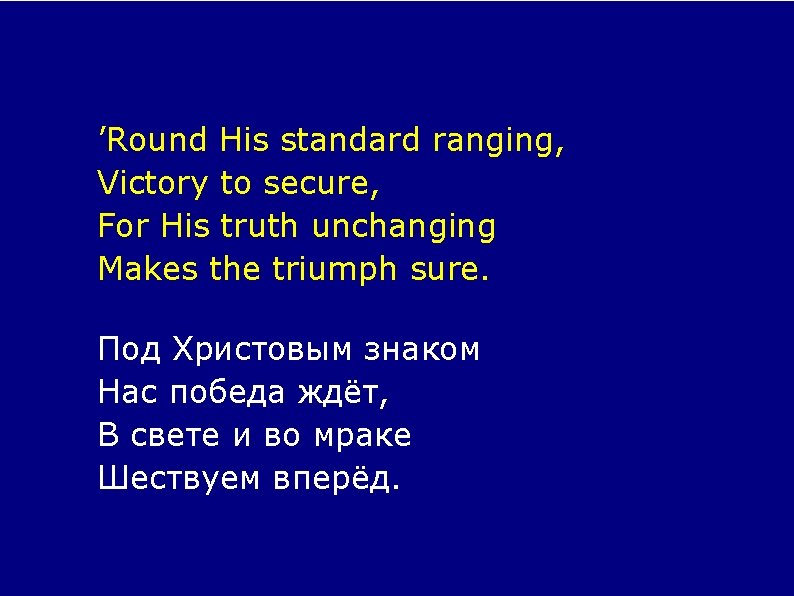 ’Round His standard ranging,
Victory to secure,
For His truth unchanging
Makes the triumph sure.

Под Христовым знаком
Нас победа ждёт,
В свете и во мраке
Шествуем вперёд.